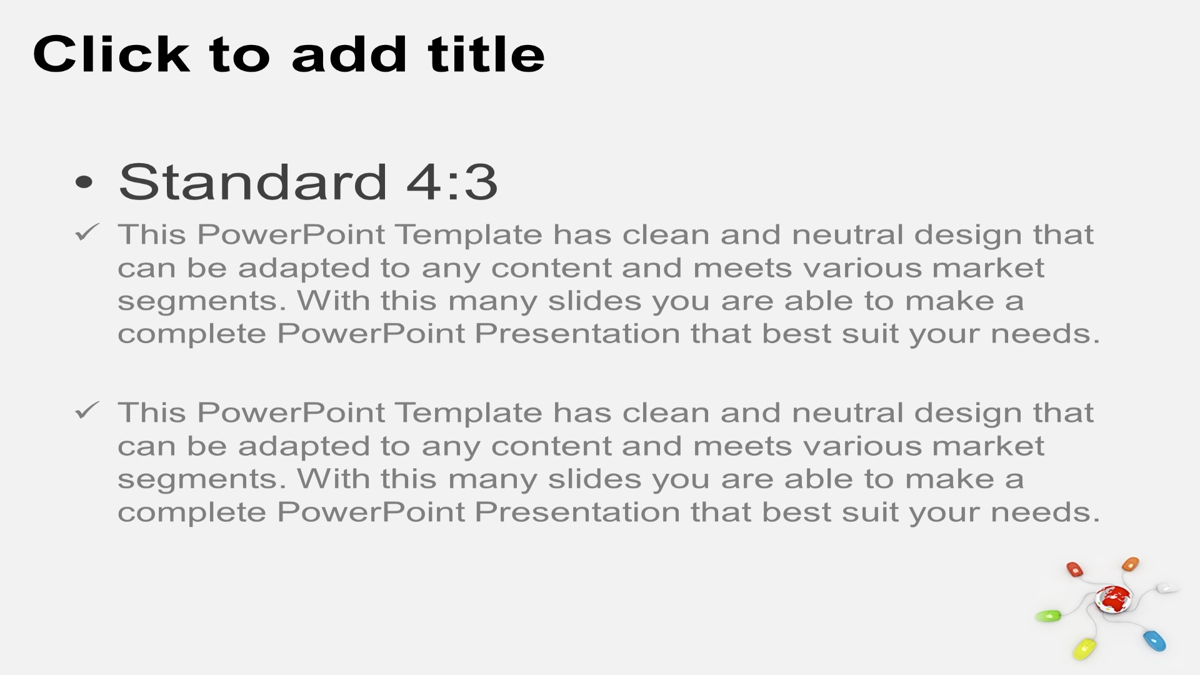 Click to add title

• Standard 4:3

✓ This PowerPoint Template has clean and neutral design that can be adapted to any content and meets various market segments. With this many slides you are able to make a complete PowerPoint Presentation that best suit your needs.

✓ This PowerPoint Template has clean and neutral design that can be adapted to any content and meets various market segments. With this many slides you are able to make a complete PowerPoint Presentation that best suit your needs.